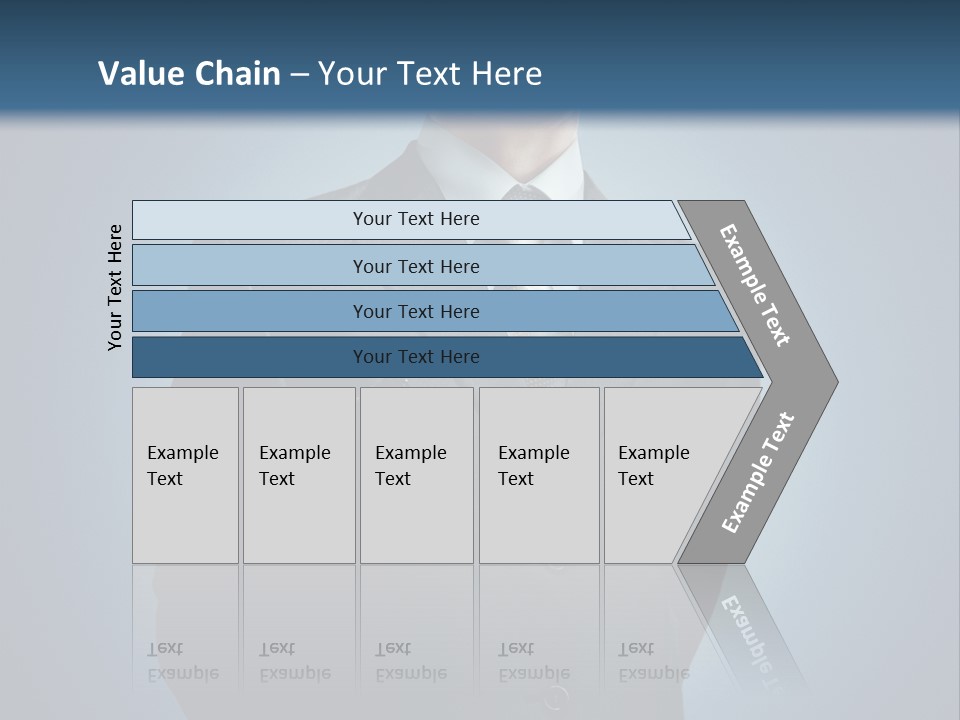 Value Chain – Your Text Here

Your Text Here

Your Text Here

Your Text Here

Your Text Here

Your Text Here

Example Text

Example Text

Example Text

Example Text

Example Text

Example Text

Example Text